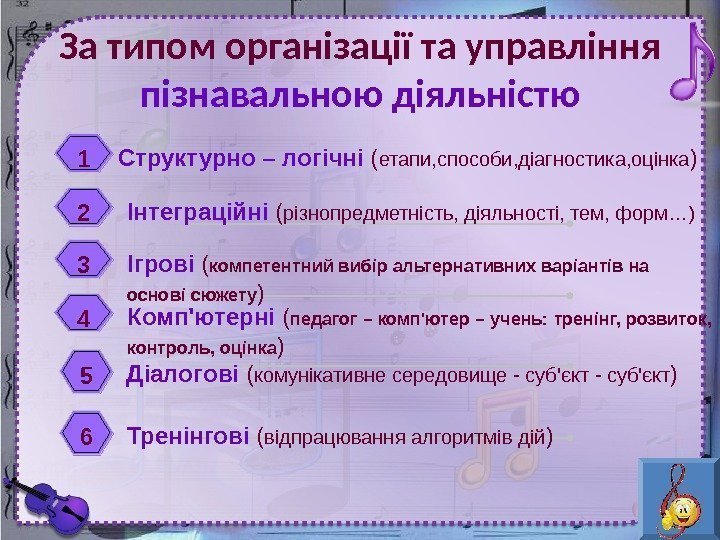 32

За типом організації та управління пізнавальною діяльністю

1 Структурно – логічні (етапи,способи,діагностика,оцінка)

2 Інтеграційні (різнопредметність, діяльності, тем, форм…)

3 Ігрові (компетентний вибір альтернативних варіантів на основі сюжету)

4 Комп'ютерні (педагог – комп'ютер – учень: тренінг, розвиток, контроль, оцінка)

5 Діалогові (комунікативне середовище - суб'єкт - суб'єкт)

6 Тренінгові (відпрацювання алгоритмів дій)